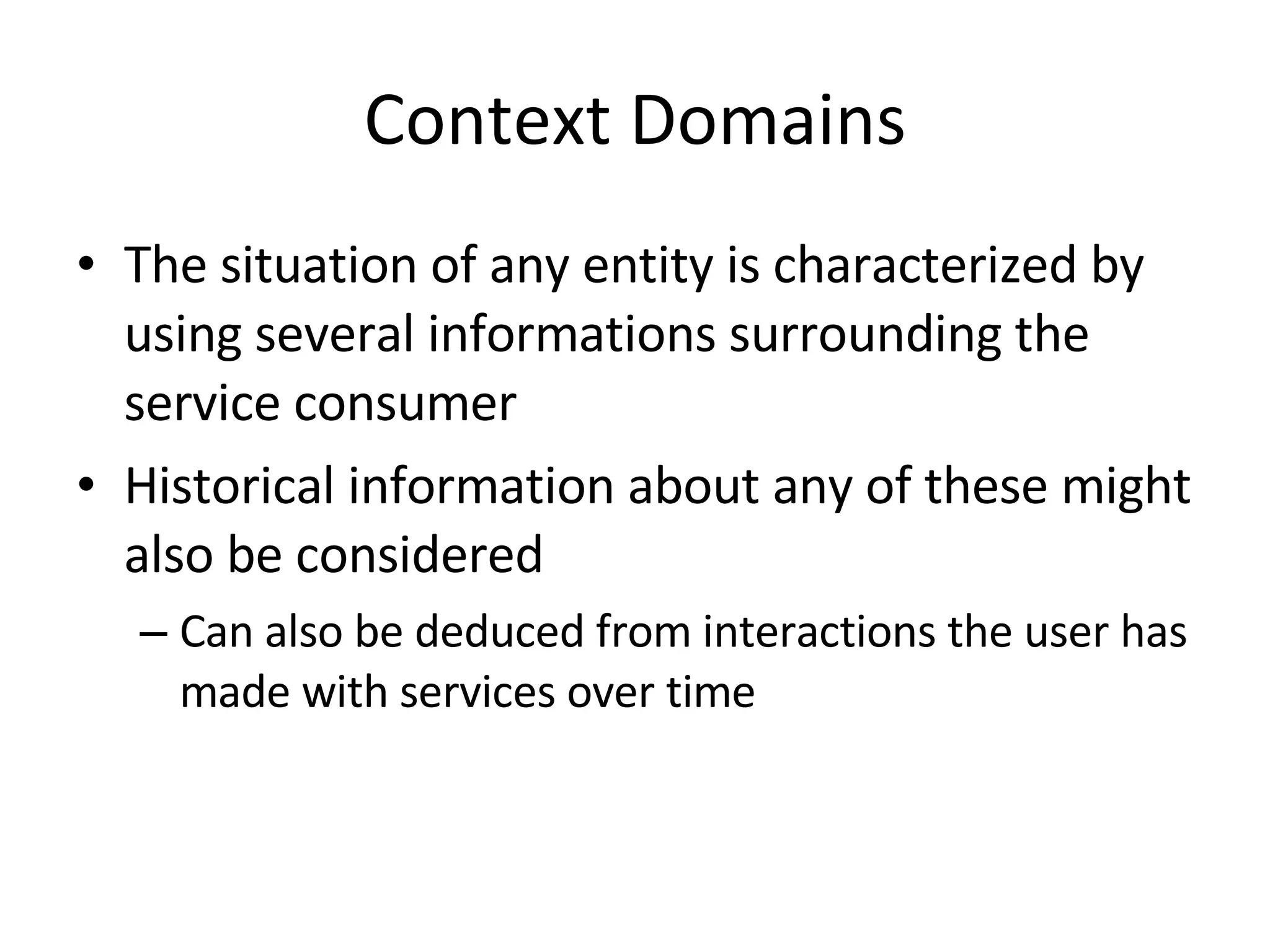 Context Domains

• The situation of any entity is characterized by using several informations surrounding the service consumer

• Historical information about any of these might also be considered

– Can also be deduced from interactions the user has made with services over time